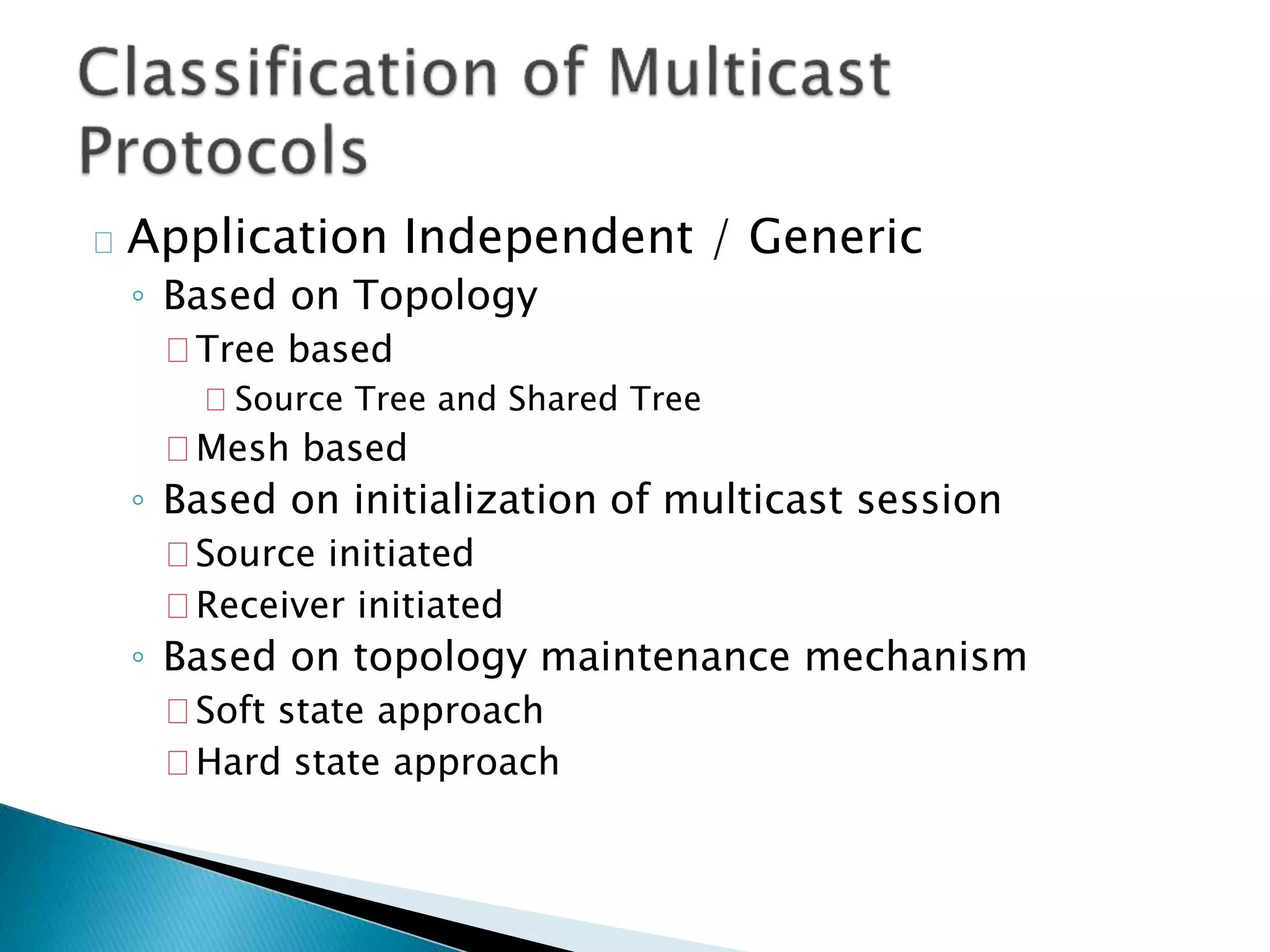 Classification of Multicast Protocols

Application Independent / Generic
◦ Based on Topology
Tree based
Source Tree and Shared Tree
Mesh based
◦ Based on initialization of multicast session
Source initiated
Receiver initiated
◦ Based on topology maintenance mechanism
Soft state approach
Hard state approach